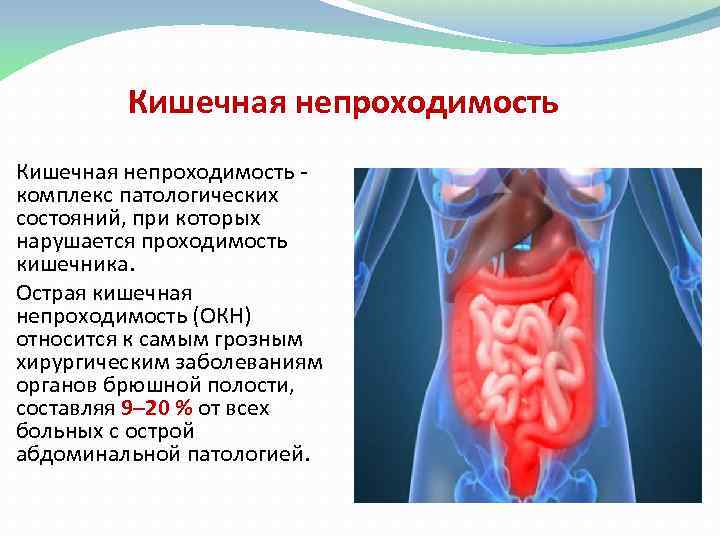 Кишечная непроходимость

Кишечная непроходимость - комплекс патологических состояний, при которых нарушается проходимость кишечника.

Острая кишечная непроходимость (ОКН) относится к самым грозным хирургическим заболеваниям органов брюшной полости, составляя 9–20 % от всех больных с острой абдоминальной патологией.